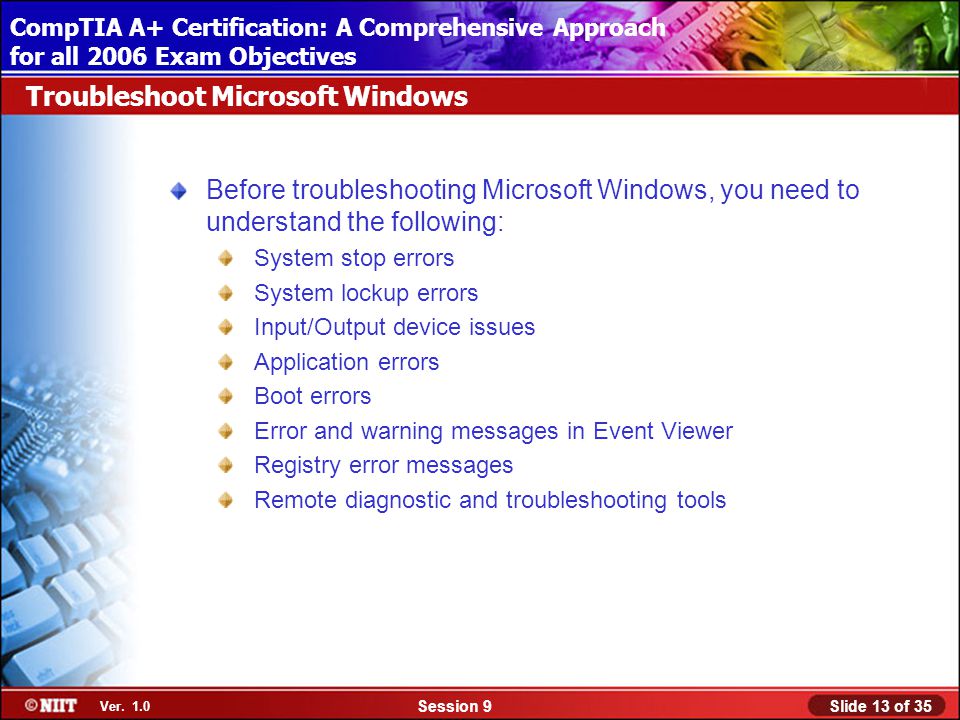 CompTIA A+ Certification: A Comprehensive Approach for all 2006 Exam Objectives

Troubleshoot Microsoft Windows

Before troubleshooting Microsoft Windows, you need to understand the following:

System stop errors

System lockup errors

Input/Output device issues

Application errors

Boot errors

Error and warning messages in Event Viewer

Registry error messages

Remote diagnostic and troubleshooting tools

©NIIT Ver. 1.0

Session 9

Slide 13 of 35